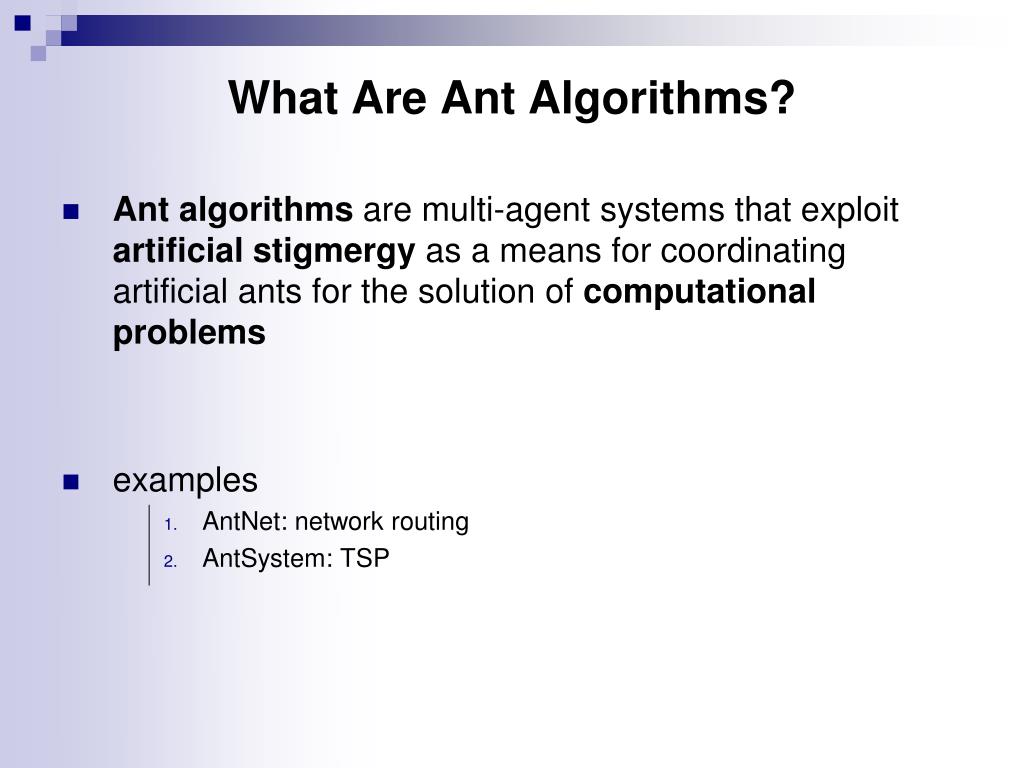 What Are Ant Algorithms?

Ant algorithms are multi-agent systems that exploit artificial stigmergy as a means for coordinating artificial ants for the solution of computational problems

examples

1. AntNet: network routing
2. AntSystem: TSP